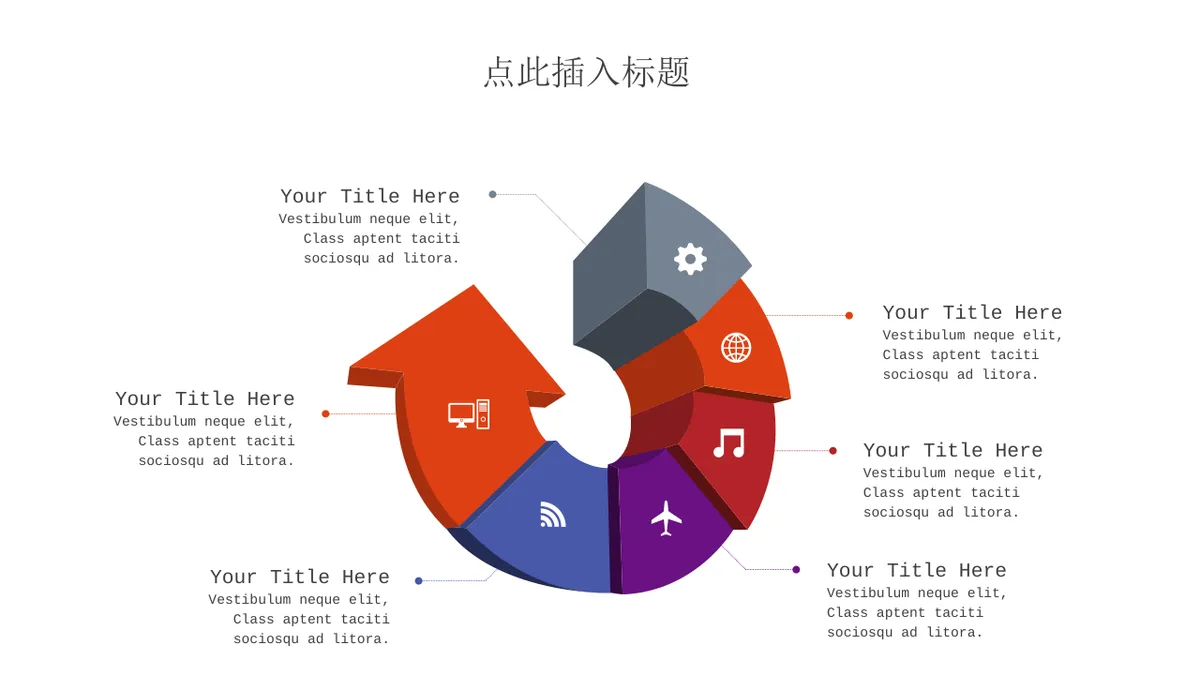 点此插入标题

Your Title Here
Vestibulum neque elit, Class aptent taciti sociosqu ad litora.

Your Title Here
Vestibulum neque elit, Class aptent taciti sociosqu ad litora.

Your Title Here
Vestibulum neque elit, Class aptent taciti sociosqu ad litora.

Your Title Here
Vestibulum neque elit, Class aptent taciti sociosqu ad litora.

Your Title Here
Vestibulum neque elit, Class aptent taciti sociosqu ad litora.

Your Title Here
Vestibulum neque elit, Class aptent taciti sociosqu ad litora.